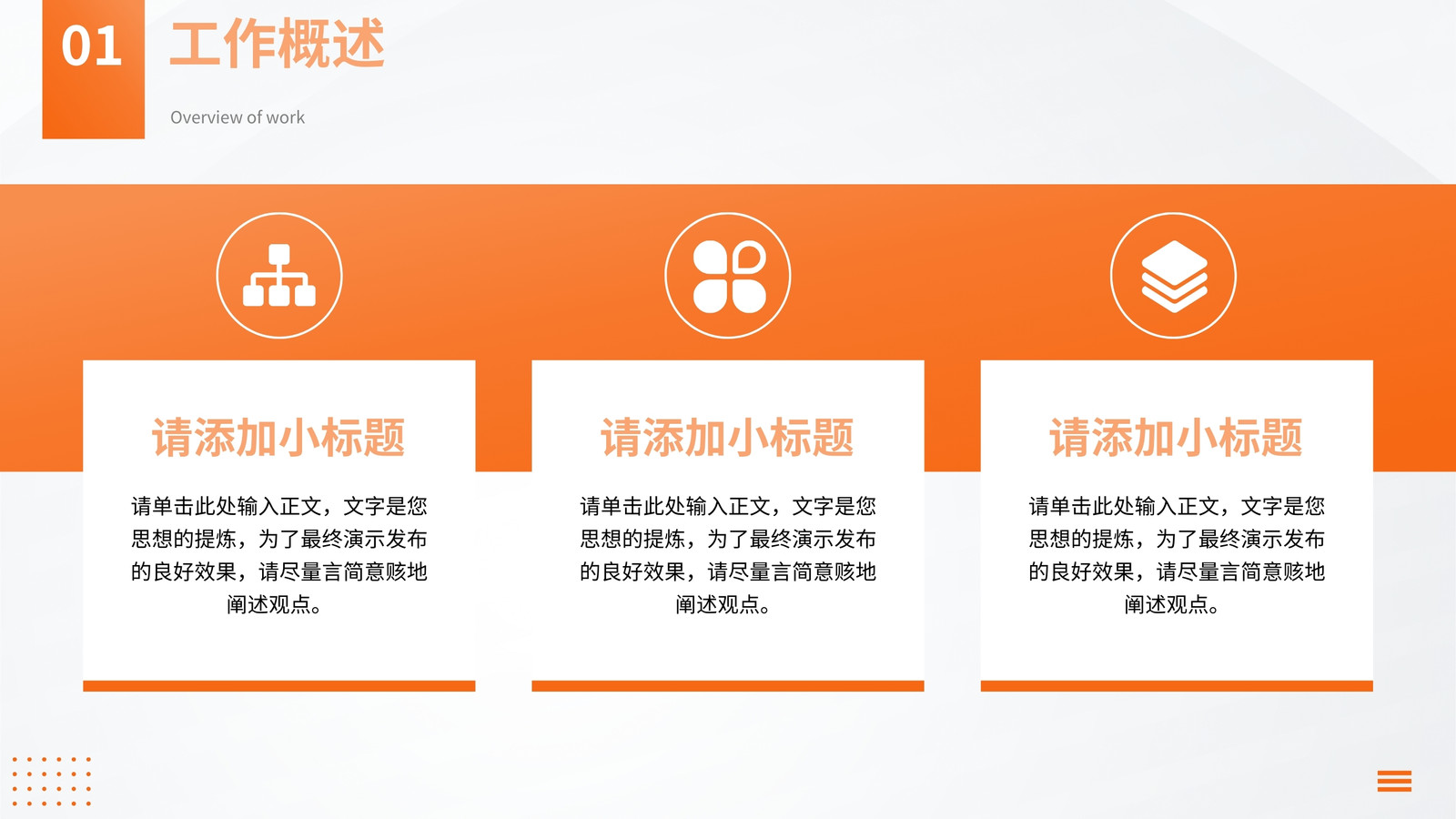 01

工作概述

Overview of work

请添加小标题

请单击此处输入正文，文字是您思想的提炼，为了最终演示发布的良好效果，请尽量言简意赅地阐述观点。

请添加小标题

请单击此处输入正文，文字是您思想的提炼，为了最终演示发布的良好效果，请尽量言简意赅地阐述观点。

请添加小标题

请单击此处输入正文，文字是您思想的提炼，为了最终演示发布的良好效果，请尽量言简意赅地阐述观点。